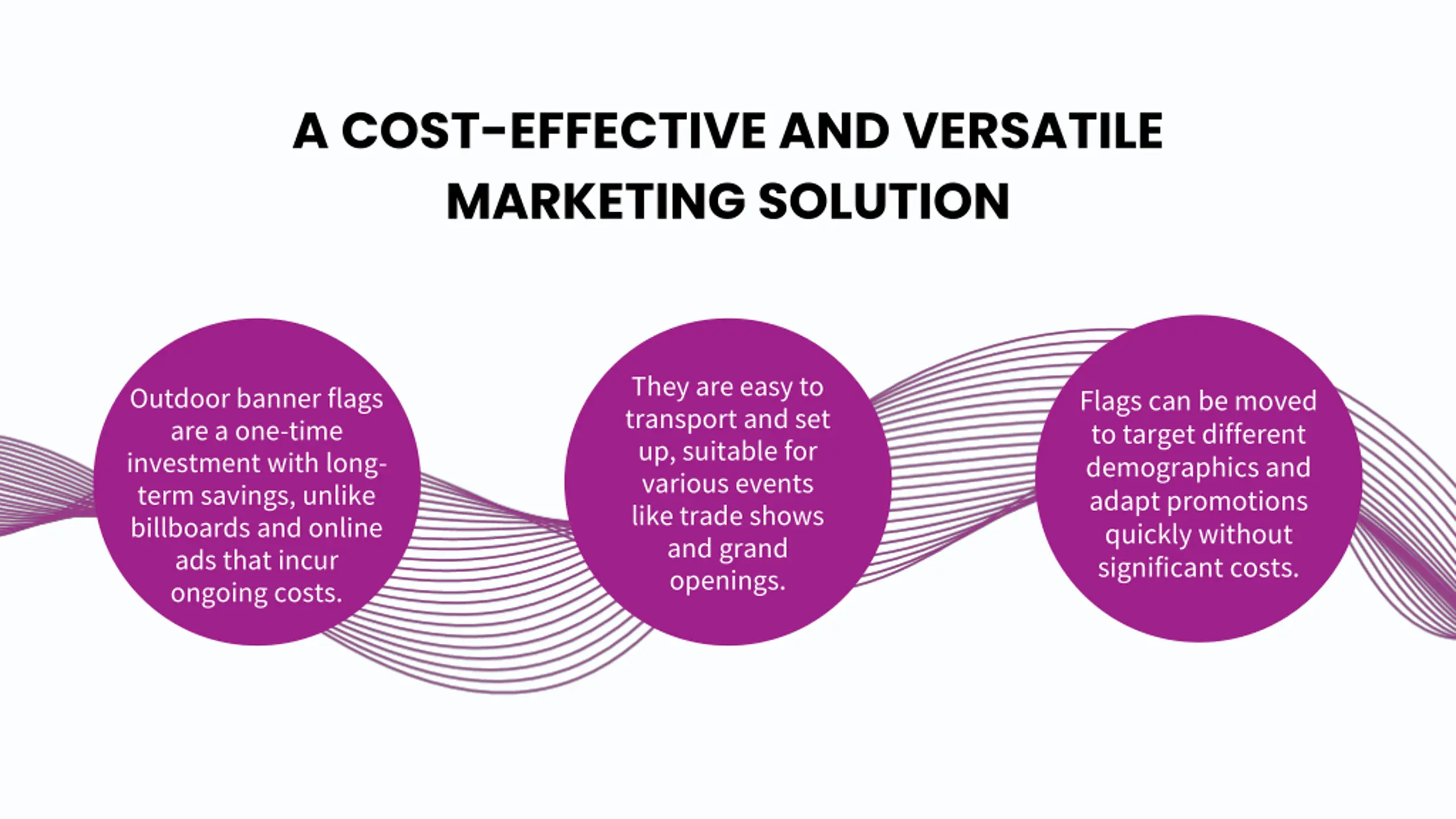 A COST-EFFECTIVE AND VERSATILE MARKETING SOLUTION

Outdoor banner flags are a one-time investment with long-term savings, unlike billboards and online ads that incur ongoing costs.

They are easy to transport and set up, suitable for various events like trade shows and grand openings.

Flags can be moved to target different demographics and adapt promotions quickly without significant costs.